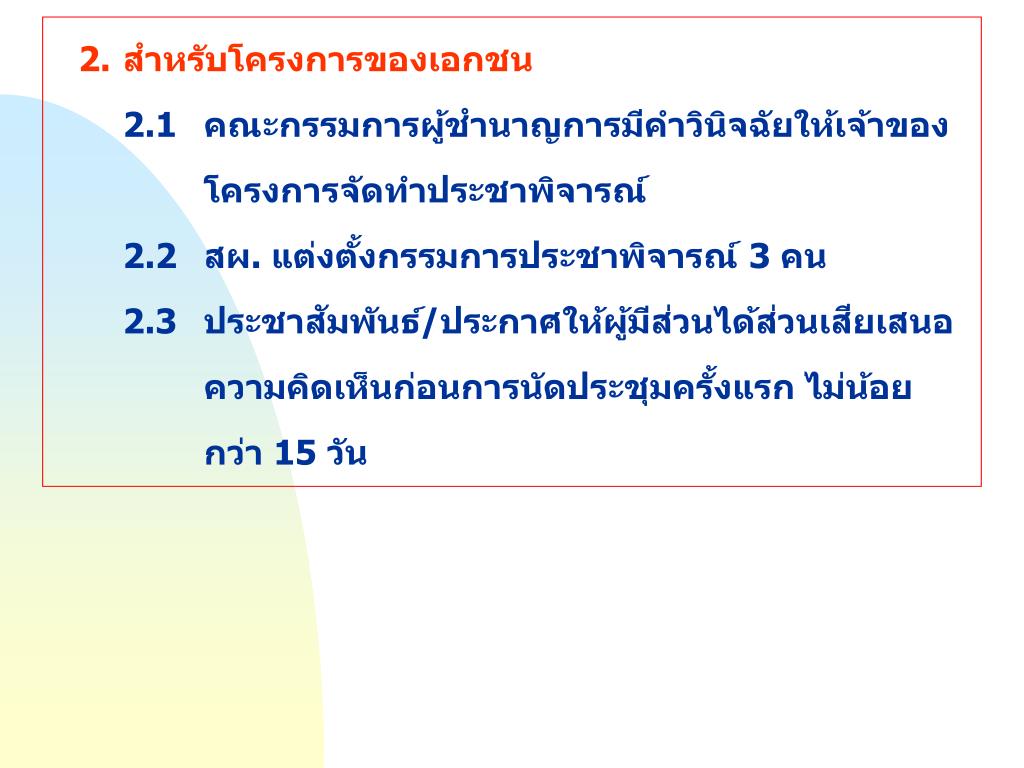 2. สำหรับโครงการของเอกชน

2.1 คณะกรรมการผู้ชำนาญการมีคำวินิจฉัยให้เจ้าของโครงการจัดทำประชาพิจารณ์

2.2 สผ. แต่งตั้งกรรมการประชาพิจารณ์ 3 คน

2.3 ประชาสัมพันธ์/ประกาศให้ผู้มีส่วนได้ส่วนเสียเสนอความคิดเห็นก่อนการนัดประชุมครั้งแรก ไม่น้อยกว่า 15 วัน